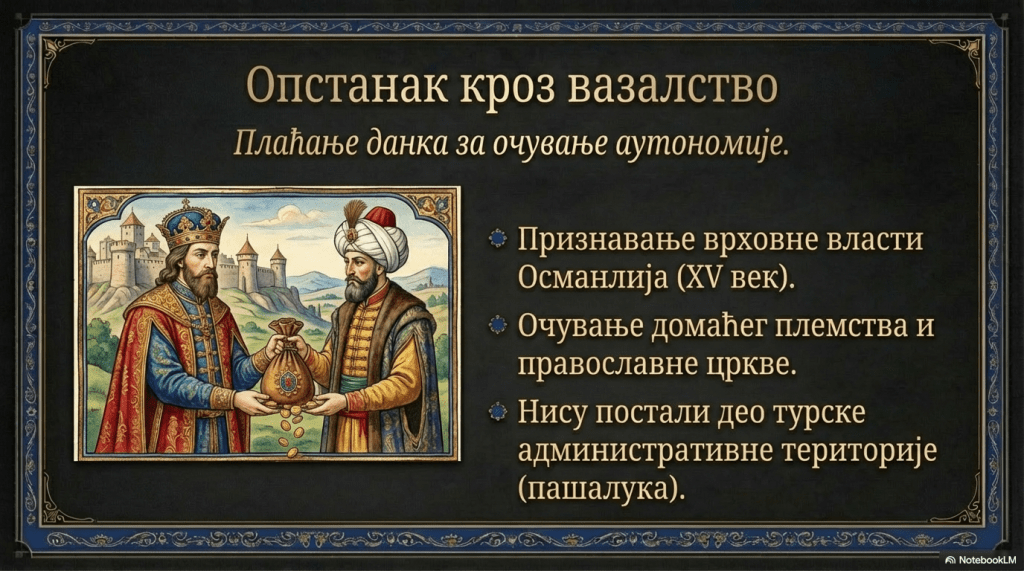 Опстанак кроз вазалство

Плаћање данка за очување аутономије.

Признавање врховне власти Османлија (XV век).

Очување домаћег племства и православне цркве.

Нису постали део турске административне територије (пашалука).

NotebookLM